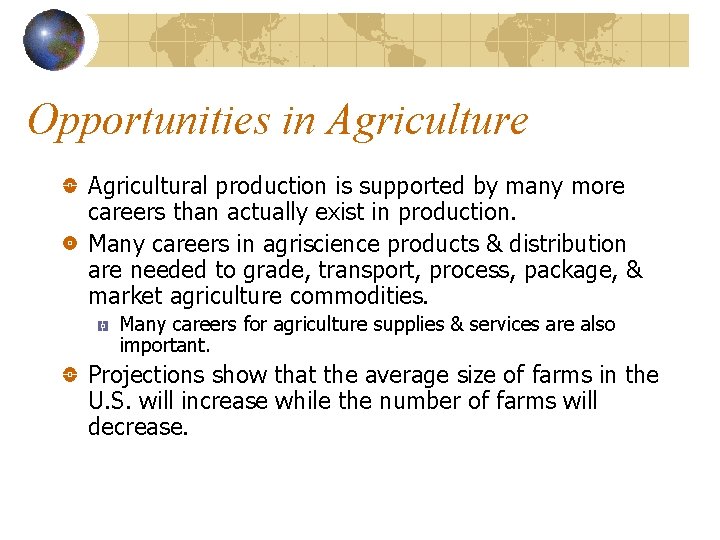 Opportunities in Agriculture

Agricultural production is supported by many more careers than actually exist in production.

Many careers in agriscience products & distribution are needed to grade, transport, process, package, & market agriculture commodities.

Many careers for agriculture supplies & services are also important.

Projections show that the average size of farms in the U.S. will increase while the number of farms will decrease.